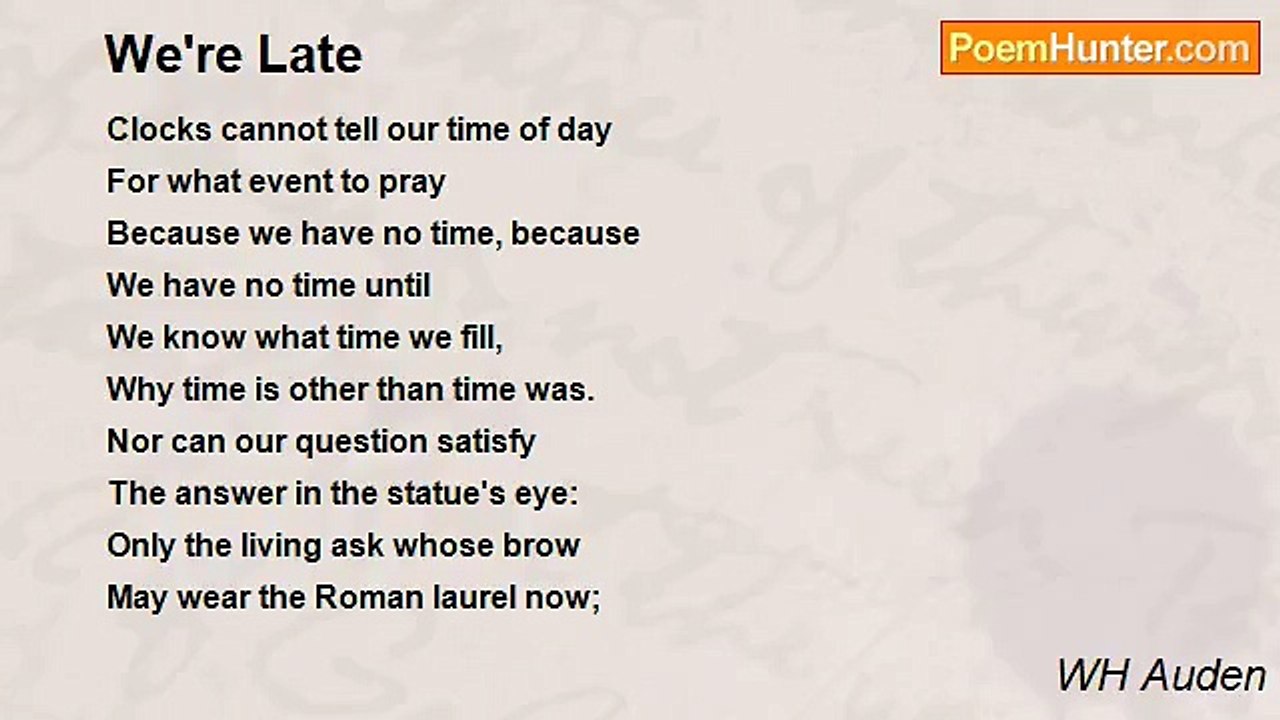 We're Late

PoemHunter.com

Clocks cannot tell our time of day
For what event to pray
Because we have no time, because
We have no time until
We know what time we fill,
Why time is other than time was.
Nor can our question satisfy
The answer in the statue's eye:
Only the living ask whose brow
May wear the Roman laurel now;

WH Auden